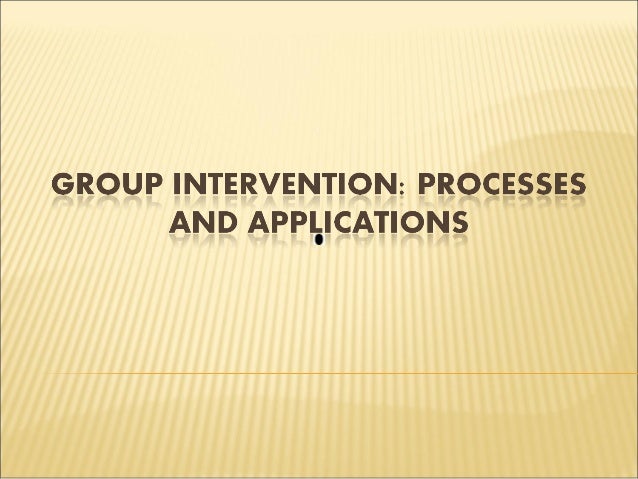 GROUP INTERVENTION: PROCESSES AND APPLICATIONS